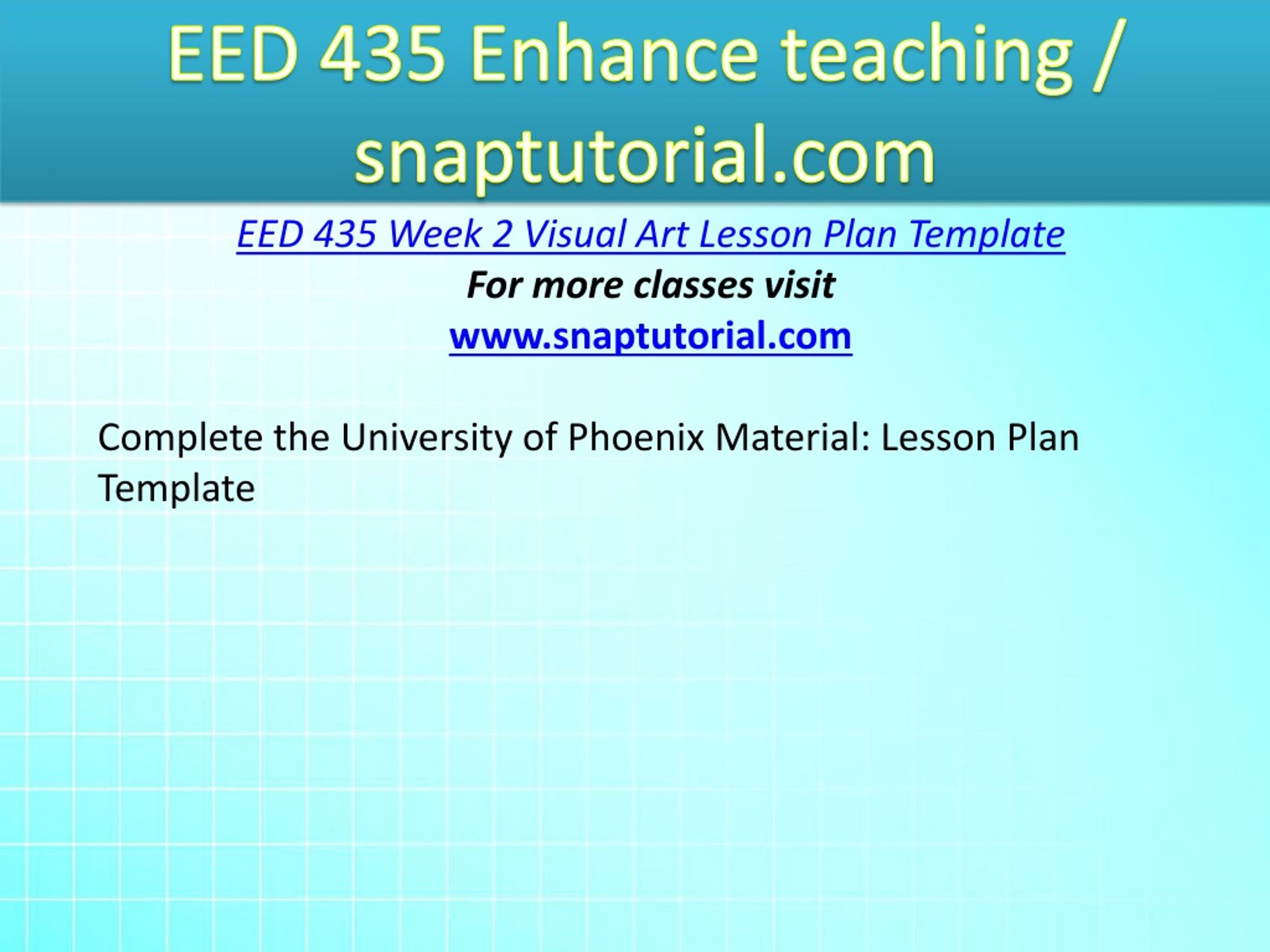 EED 435 Enhance teaching / snaptutorial.com

EED 435 Week 2 Visual Art Lesson Plan Template

For more classes visit

www.snaptutorial.com

Complete the University of Phoenix Material: Lesson Plan Template